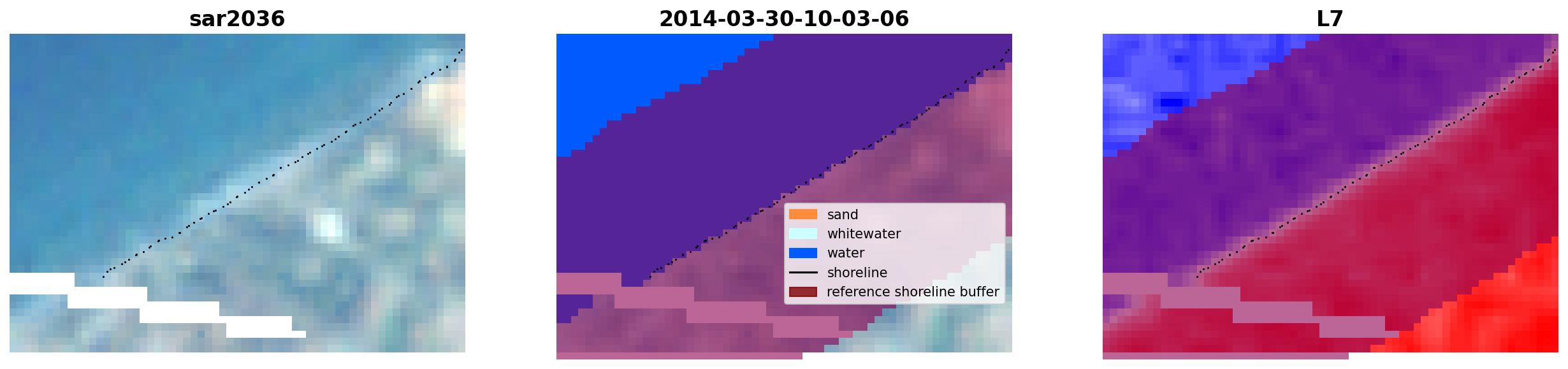 sar2036

2014-03-30-10-03-06

sand
whitewater
water
shoreline
reference shoreline buffer

L7